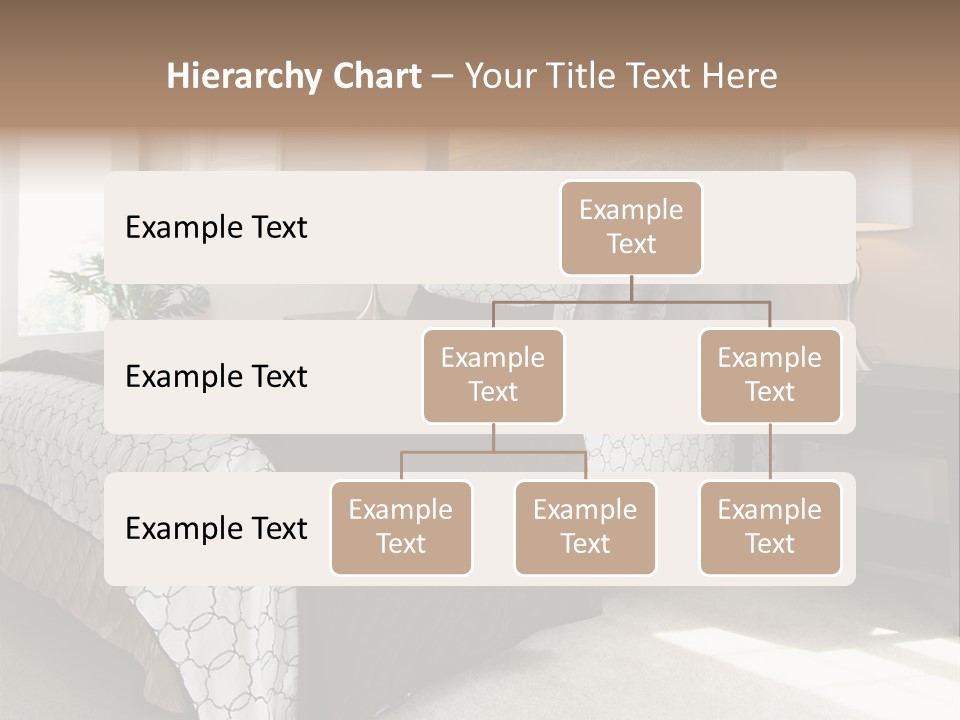 Hierarchy Chart – Your Title Text Here

Example Text

Example Text

Example Text

Example Text

Example Text

Example Text

Example Text

Example Text

Example Text